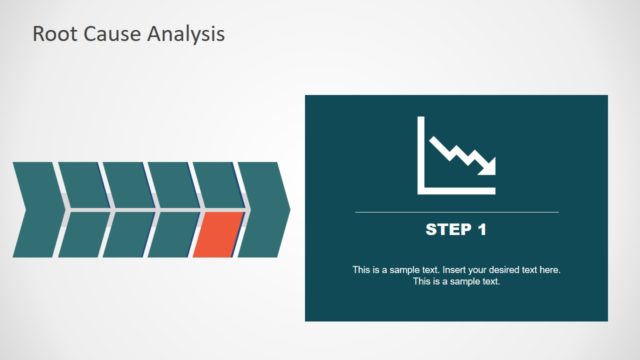 Root Cause Analysis

STEP 1

This is a sample text. Insert your desired text here. This is a sample text.